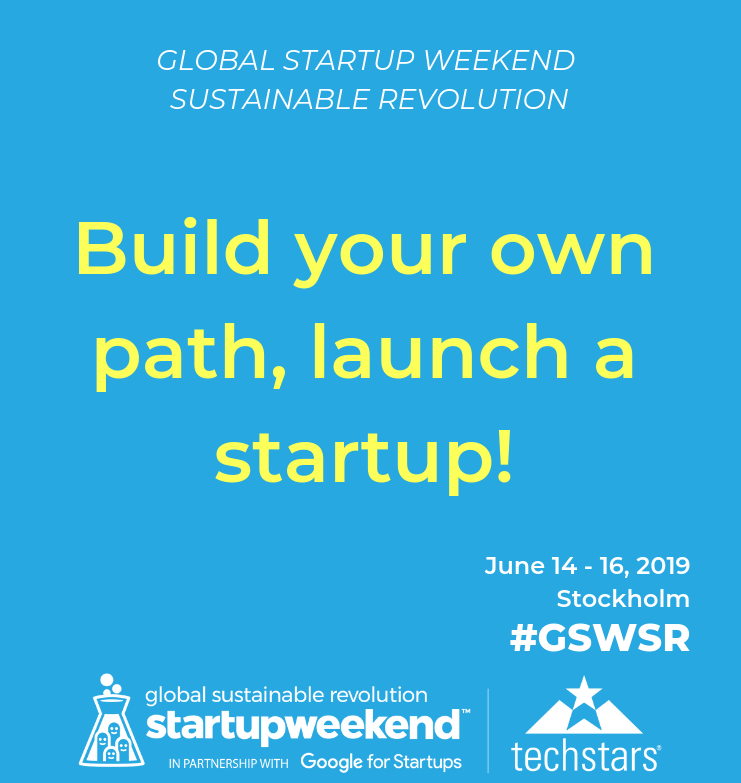 GLOBAL STARTUP WEEKEND
SUSTAINABLE REVOLUTION

Build your own path, launch a startup!

June 14 - 16, 2019
Stockholm
#GSWSR

global sustainable revolution
startupweekend™
IN PARTNERSHIP WITH Google for Startups

techstars®